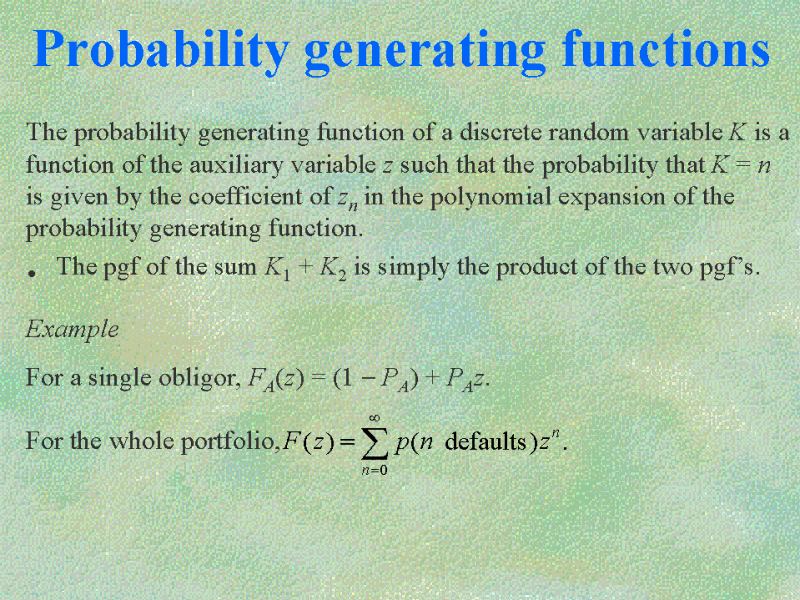 Probability generating functions

The probability generating function of a discrete random variable $K$ is a function of the auxiliary variable $z$ such that the probability that $K = n$ is given by the coefficient of $z_n$ in the polynomial expansion of the probability generating function.

• The pgf of the sum $K_1 + K_2$ is simply the product of the two pgf's.

Example

For a single obligor, $F_A(z) = (1 - P_A) + P_A z$.

For the whole portfolio, $F(z) = \sum_{n=0}^{\infty} p(n \text{ defaults}) z^n$.